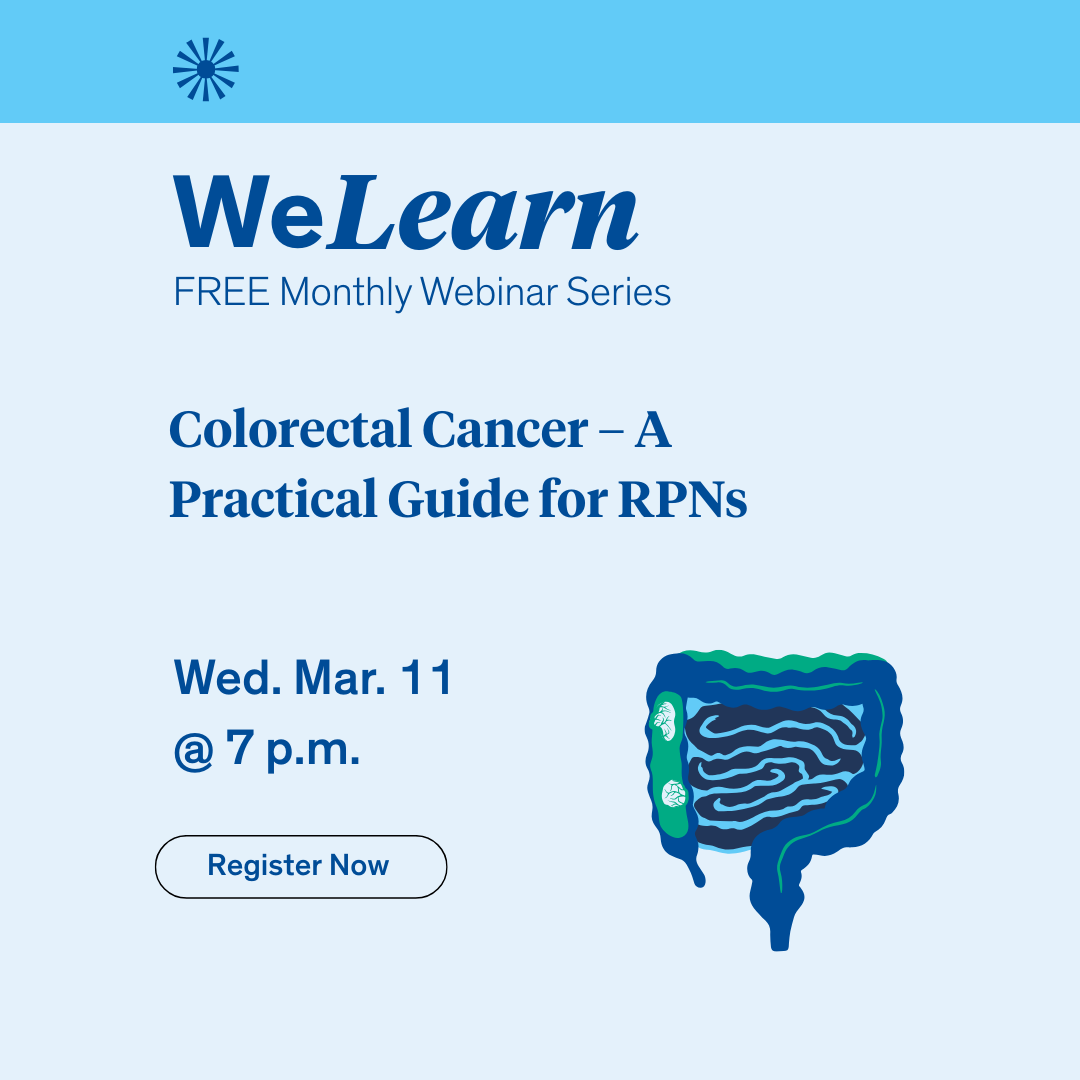 WeLearn
FREE Monthly Webinar Series

Colorectal Cancer – A Practical Guide for RPNs

Wed. Mar. 11
@ 7 p.m.

Register Now